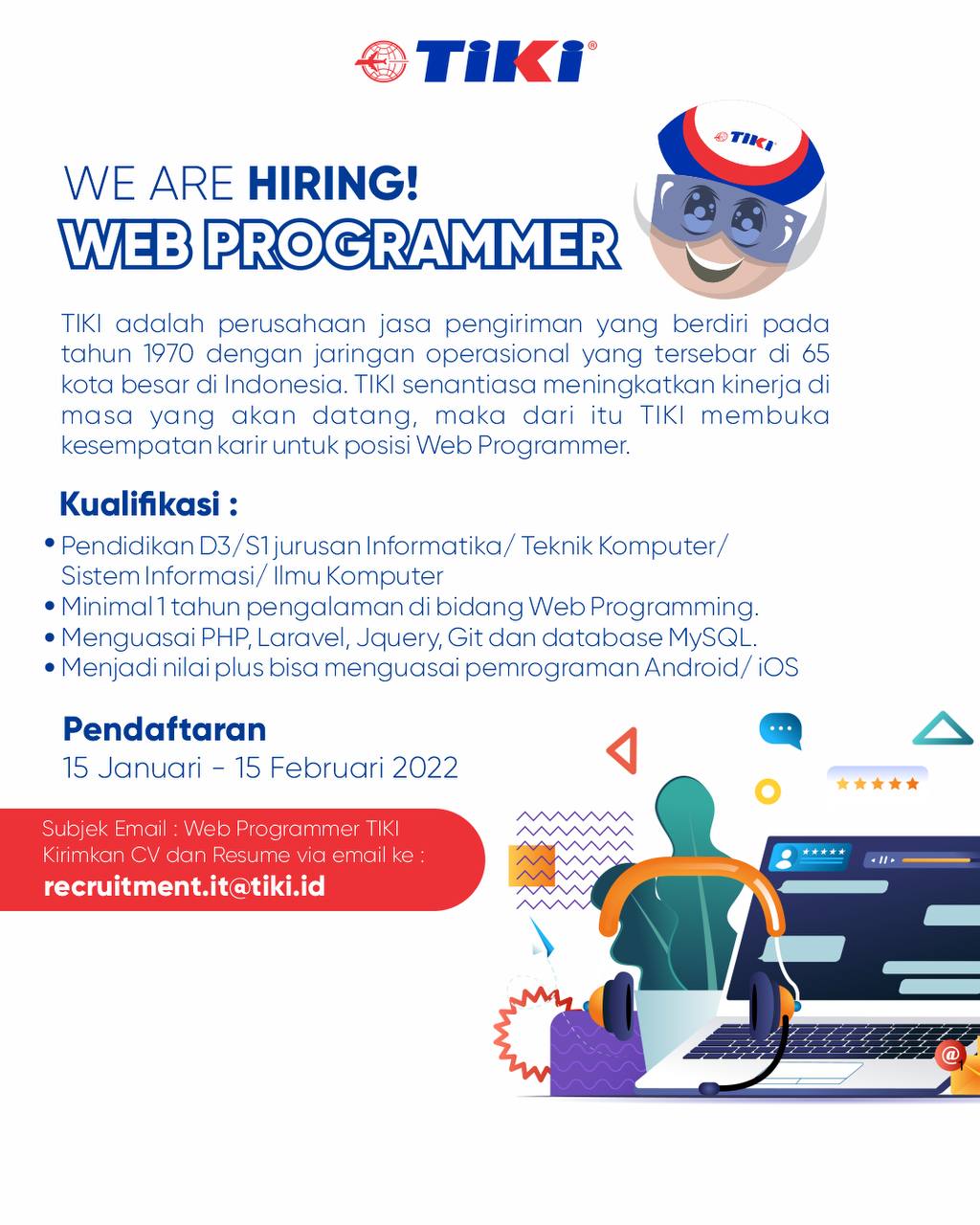 TIKI®

TIKI

WE ARE HIRING!
WEB PROGRAMMER

TIKI adalah perusahaan jasa pengiriman yang berdiri pada tahun 1970 dengan jaringan operasional yang tersebar di 65 kota besar di Indonesia. TIKI senantiasa meningkatkan kinerja di masa yang akan datang, maka dari itu TIKI membuka kesempatan karir untuk posisi Web Programmer.

Kualifikasi :
• Pendidikan D3/S1 jurusan Informatika/ Teknik Komputer/ Sistem Informasi/ Ilmu Komputer
• Minimal 1 tahun pengalaman di bidang Web Programming.
• Menguasai PHP, Laravel, Jquery, Git dan database MySQL.
• Menjadi nilai plus bisa menguasai pemrograman Android/ iOS

Pendaftaran
15 Januari - 15 Februari 2022

Subjek Email : Web Programmer TIKI
Kirimkan CV dan Resume via email ke :
recruitment.it@tiki.id